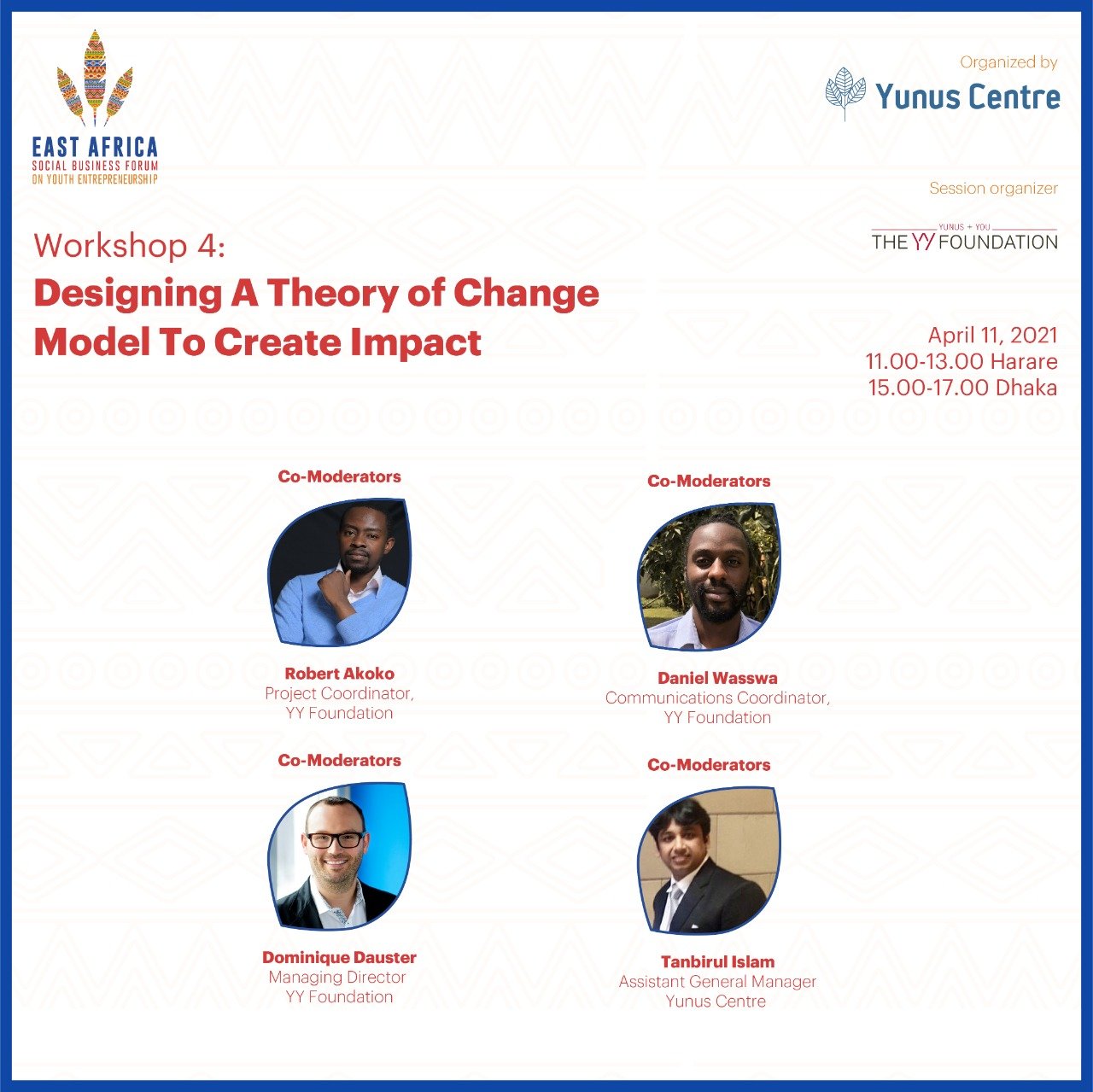 EAST AFRICA
SOCIAL BUSINESS FORUM
ON YOUTH ENTREPRENEURSHIP

Organized by
Yunus Centre

Session organizer

YUNUS + YOU
THE YY FOUNDATION

Workshop 4:
Designing A Theory of Change Model To Create Impact

April 11, 2021
11.00-13.00 Harare
15.00-17.00 Dhaka

Co-Moderators
Robert Akoko
Project Coordinator,
YY Foundation

Co-Moderators
Daniel Wasswa
Communications Coordinator,
YY Foundation

Co-Moderators
Dominique Dauster
Managing Director
YY Foundation

Co-Moderators
Tanbirul Islam
Assistant General Manager
Yunus Centre